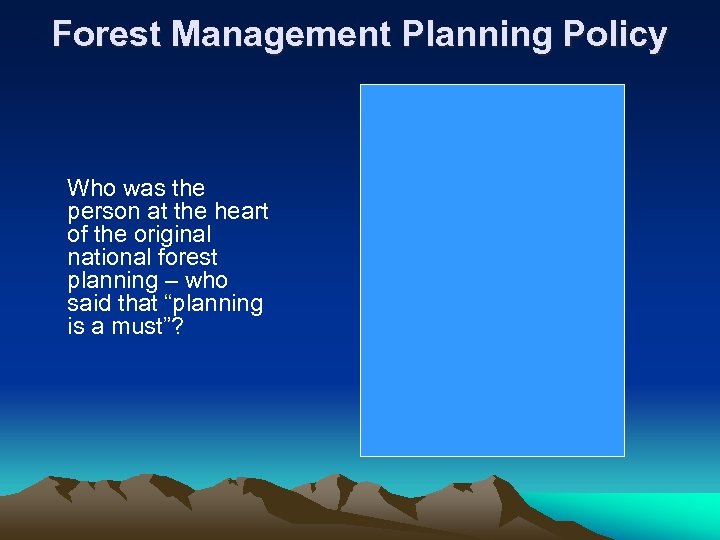 Forest Management Planning Policy

Who was the person at the heart of the original national forest planning – who said that “planning is a must”?